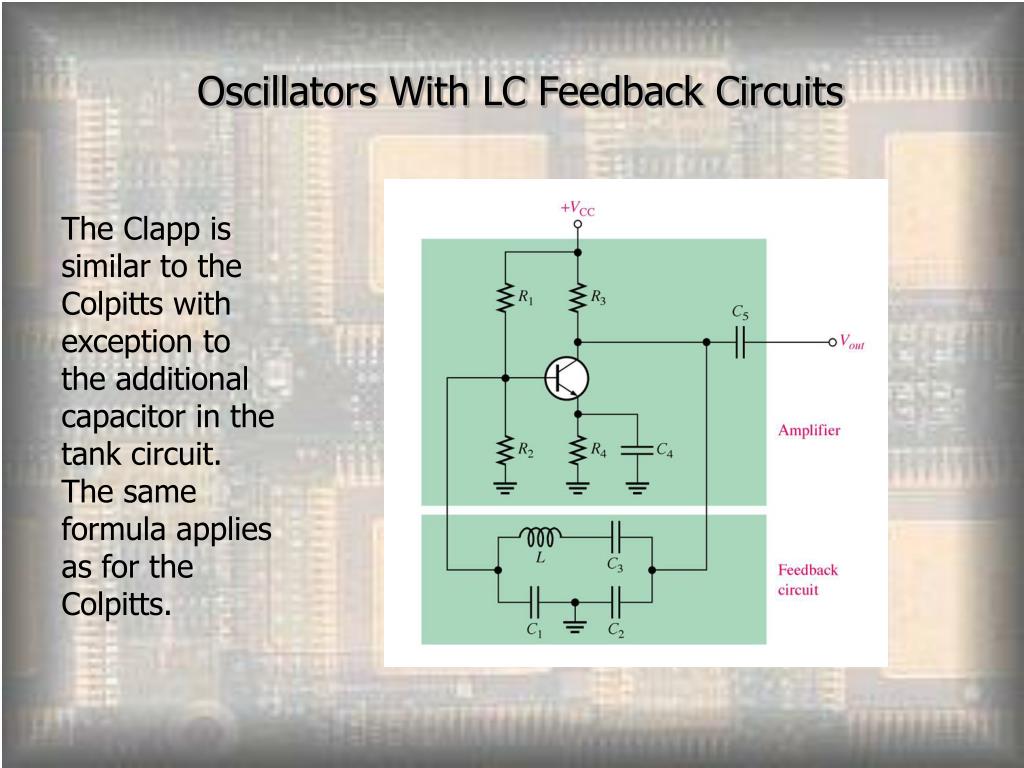 Oscillators With LC Feedback Circuits

The Clapp is similar to the Colpitts with exception to the additional capacitor in the tank circuit. The same formula applies as for the Colpitts.

$+V_{CC}$

$R_1$

$R_3$

$C_5$

$V_{out}$

$R_2$

$R_4$

$C_4$

Amplifier

$L$

$C_3$

$C_1$

$C_2$

Feedback circuit